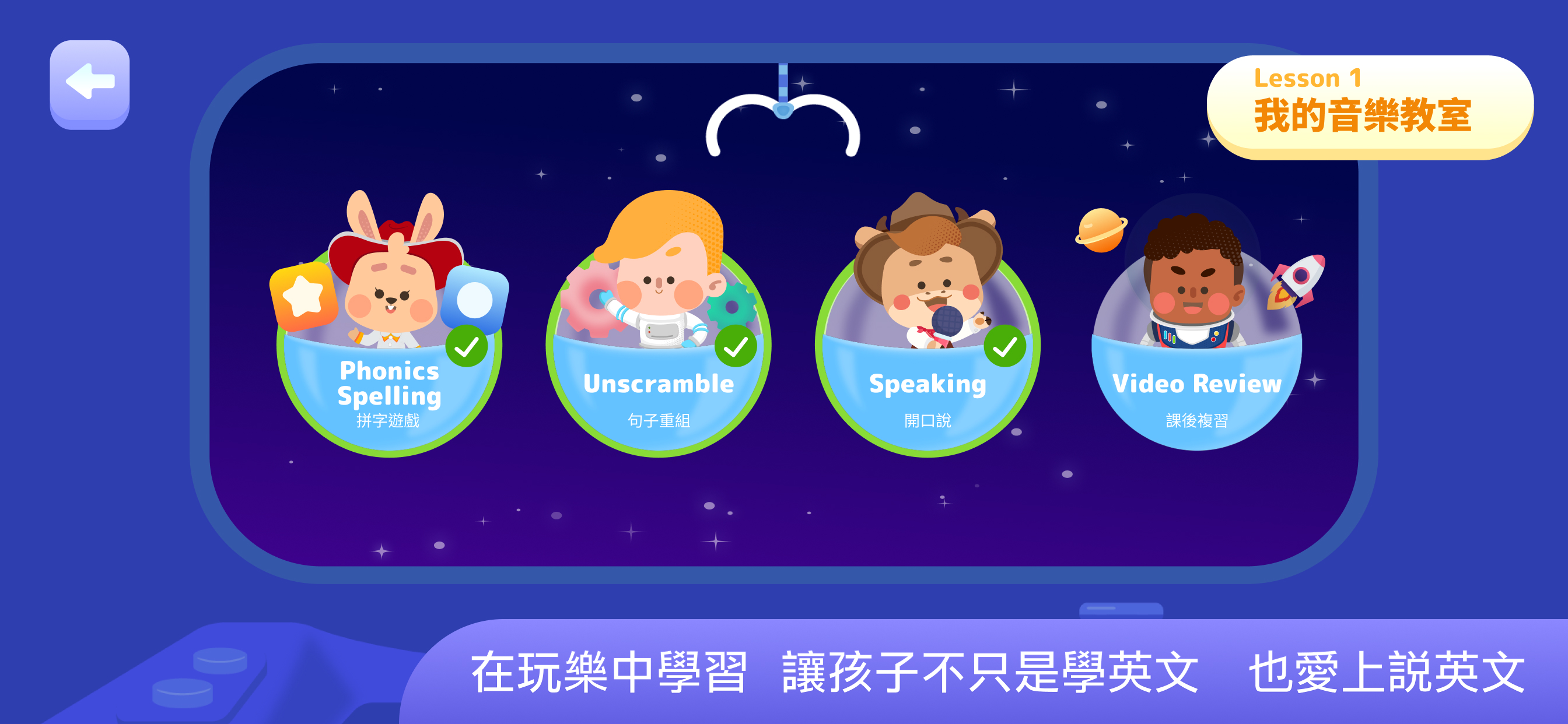 Lesson 1
我的音樂教室

Phonics Spelling
拼字遊戲

Unscramble
句子重組

Speaking
開口說

Video Review
課後複習

在玩樂中學習 讓孩子不只是學英文 也愛上說英文